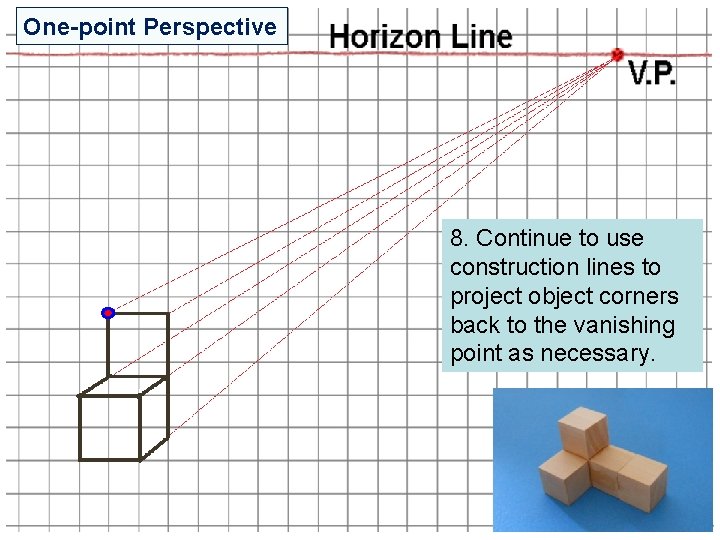 One-point Perspective

Horizon Line

V.P.

8. Continue to use construction lines to project object corners back to the vanishing point as necessary.